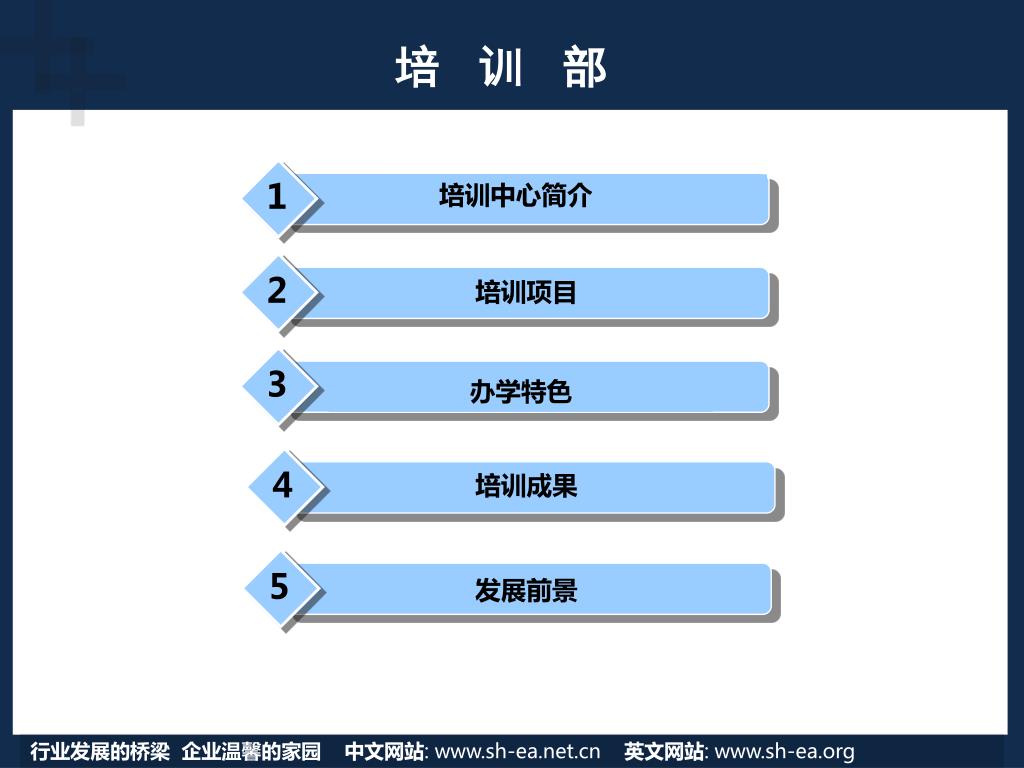 培 训 部

1 培训中心简介

2 培训项目

3 办学特色

4 培训成果

5 发展前景

行业发展的桥梁 企业温馨的家园 中文网站: www.sh-ea.net.cn 英文网站: www.sh-ea.org